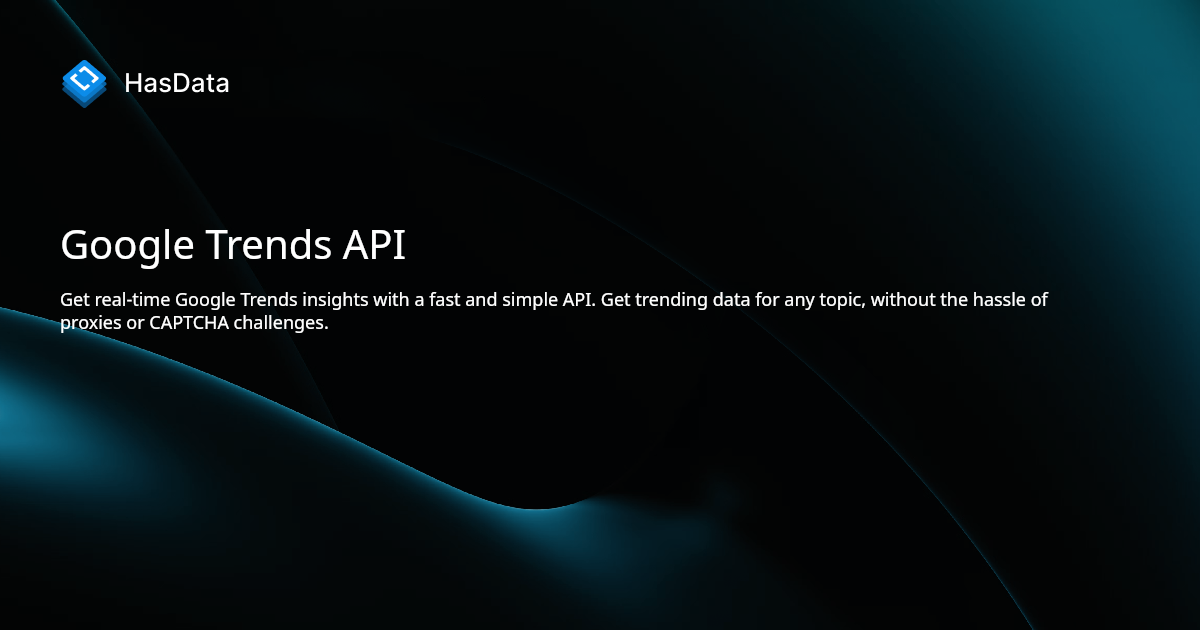 HasData

Google Trends API

Get real-time Google Trends insights with a fast and simple API. Get trending data for any topic, without the hassle of proxies or CAPTCHA challenges.